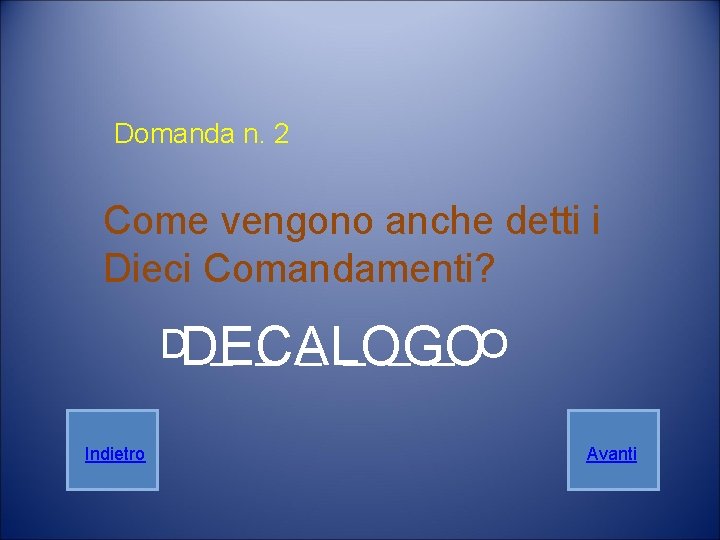 Domanda n. 2

Come vengono anche detti i Dieci Comandamenti?

D DECALOGO O

Indietro

Avanti